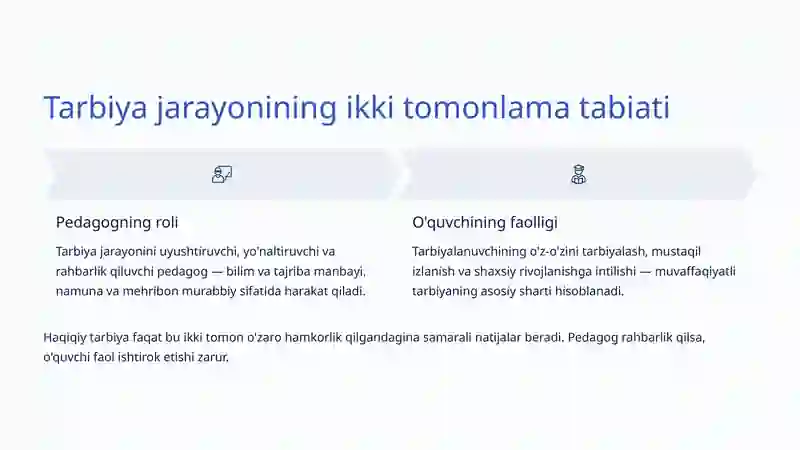 Tarbiya jarayonining ikki tomonlama tabiati

Pedagogning roli

Tarbiya jarayonini uyushtiruvchi, yo'naltiruvchi va rahbarlik qiluvchi pedagog — bilim va tajriba manbayi, namuna va mehribon murabbiy sifatida harakat qiladi.

O'quvchining faolligi

Tarbiyalanuvchining o'z-o'zini tarbiyalash, mustaqil izlanish va shaxsiy rivojlanishga intilishi — muvaffaqiyatli tarbiyaning asosiy sharti hisoblanadi.

Haqiqiy tarbiya faqat bu ikki tomon o'zaro hamkorlik qilgandagina samarali natijalar beradi. Pedagog rahbarlik qilsa, o'quvchi faol ishtirok etishi zarur.